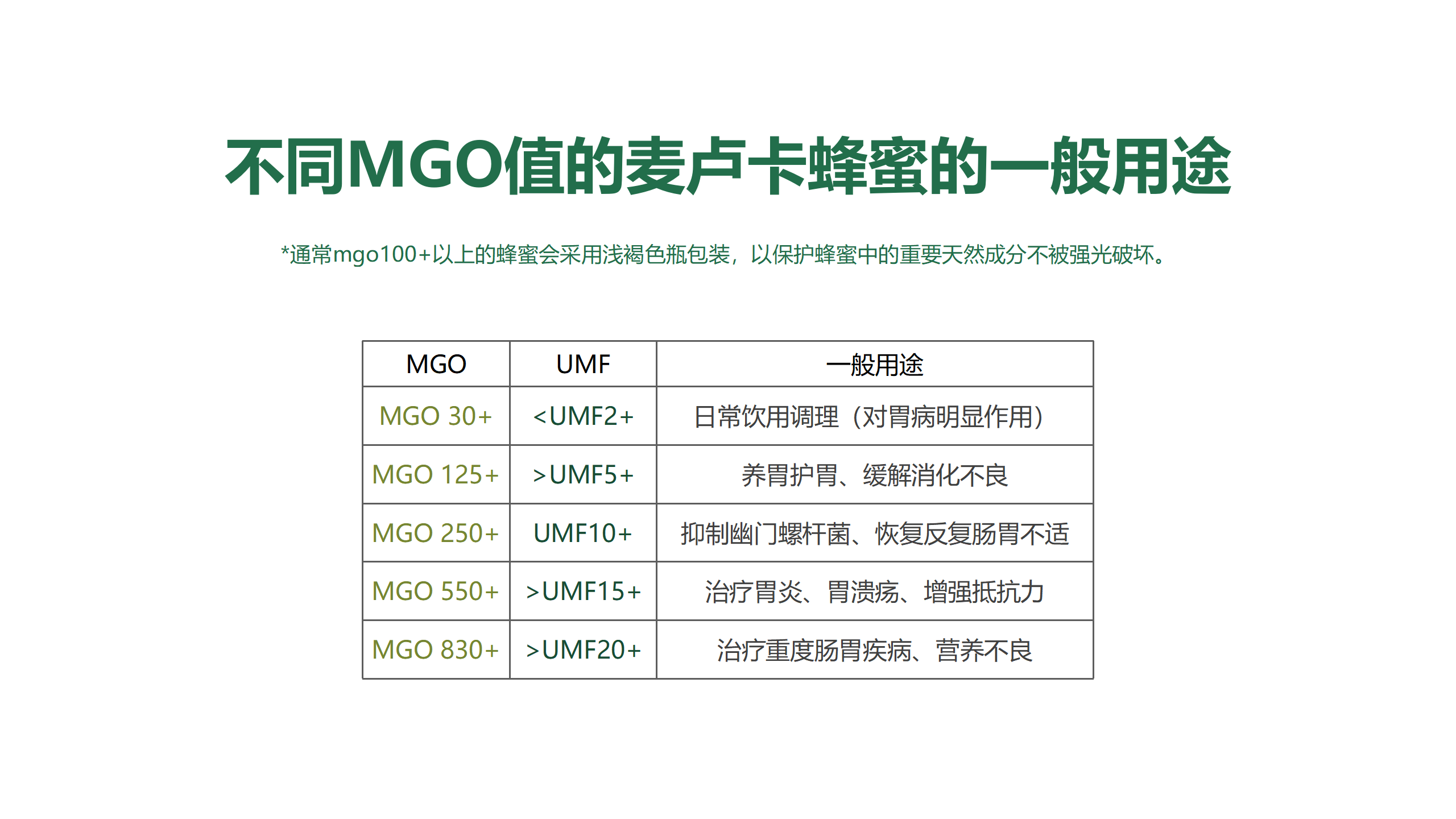 不同MGO值的麦卢卡蜂蜜的一般用途

*通常mgo100+以上的蜂蜜会采用浅褐色瓶包装，以保护蜂蜜中的重要天然成分不被强光破坏。

| MGO | UMF | 一般用途 |
|---|---|---|
| MGO 30+ | <UMF2+ | 日常饮用调理（对胃病明显作用） |
| MGO 125+ | >UMF5+ | 养胃护胃、缓解消化不良 |
| MGO 250+ | UMF10+ | 抑制幽门螺杆菌、恢复反复肠胃不适 |
| MGO 550+ | >UMF15+ | 治疗胃炎、胃溃疡、增强抵抗力 |
| MGO 830+ | >UMF20+ | 治疗重度肠胃疾病、营养不良 |